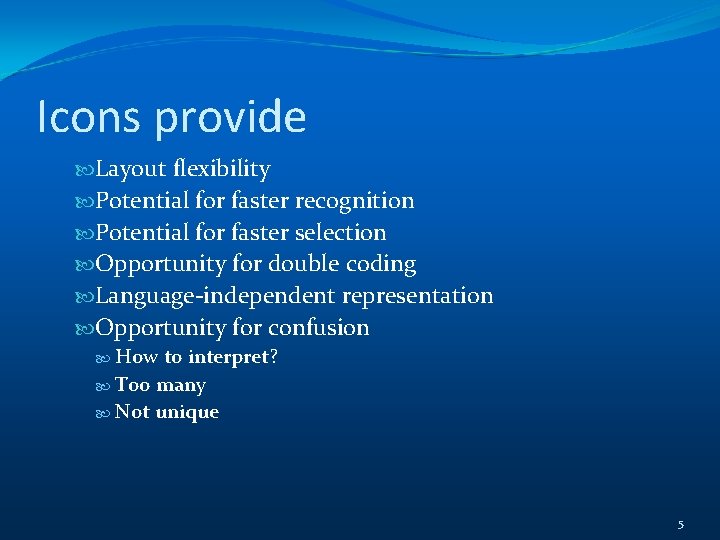 Icons provide

Layout flexibility
Potential for faster recognition
Potential for faster selection
Opportunity for double coding
Language-independent representation
Opportunity for confusion
How to interpret?
Too many
Not unique

5